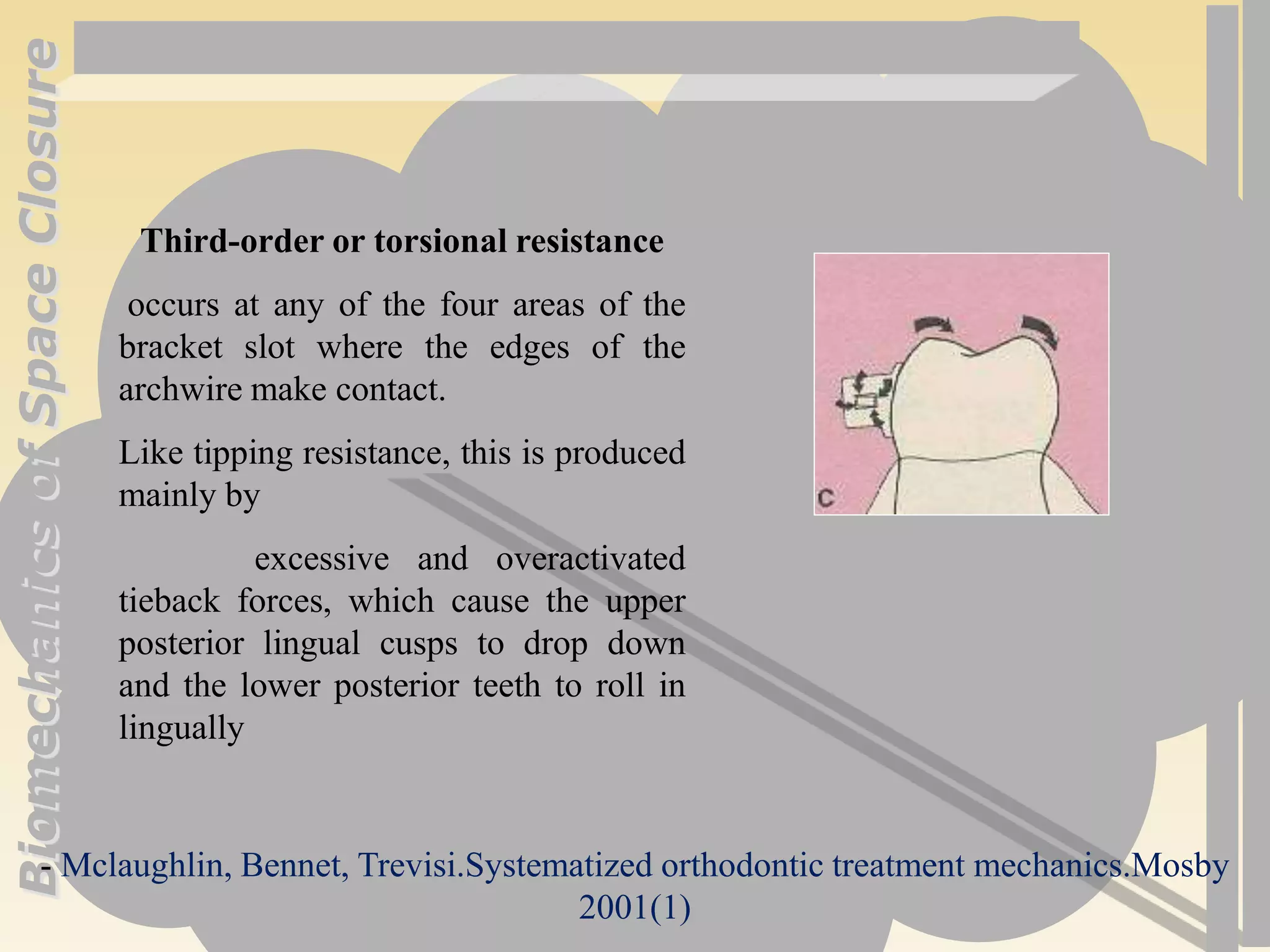 Biomechanics of Space Closure

Third-order or torsional resistance

occurs at any of the four areas of the bracket slot where the edges of the archwire make contact.

Like tipping resistance, this is produced mainly by

excessive and overactivated tieback forces, which cause the upper posterior lingual cusps to drop down and the lower posterior teeth to roll in lingually

C

- Mclaughlin, Bennet, Trevisi.Systematized orthodontic treatment mechanics.Mosby 2001(1)